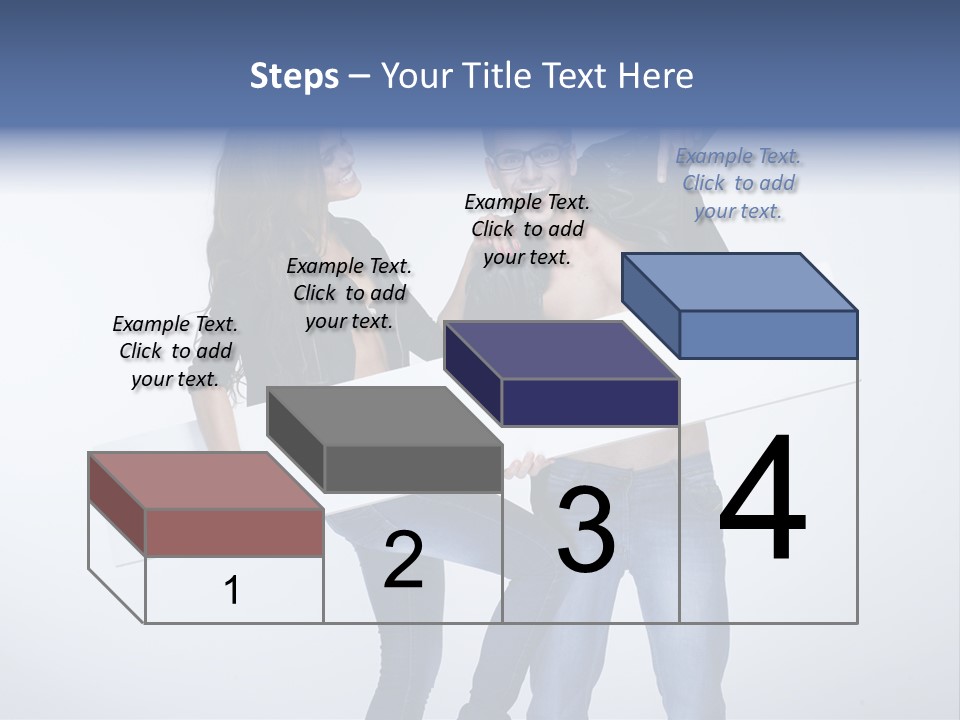 Steps – Your Title Text Here

Example Text. Click to add your text.

Example Text. Click to add your text.

Example Text. Click to add your text.

Example Text. Click to add your text.

1

2

3

4